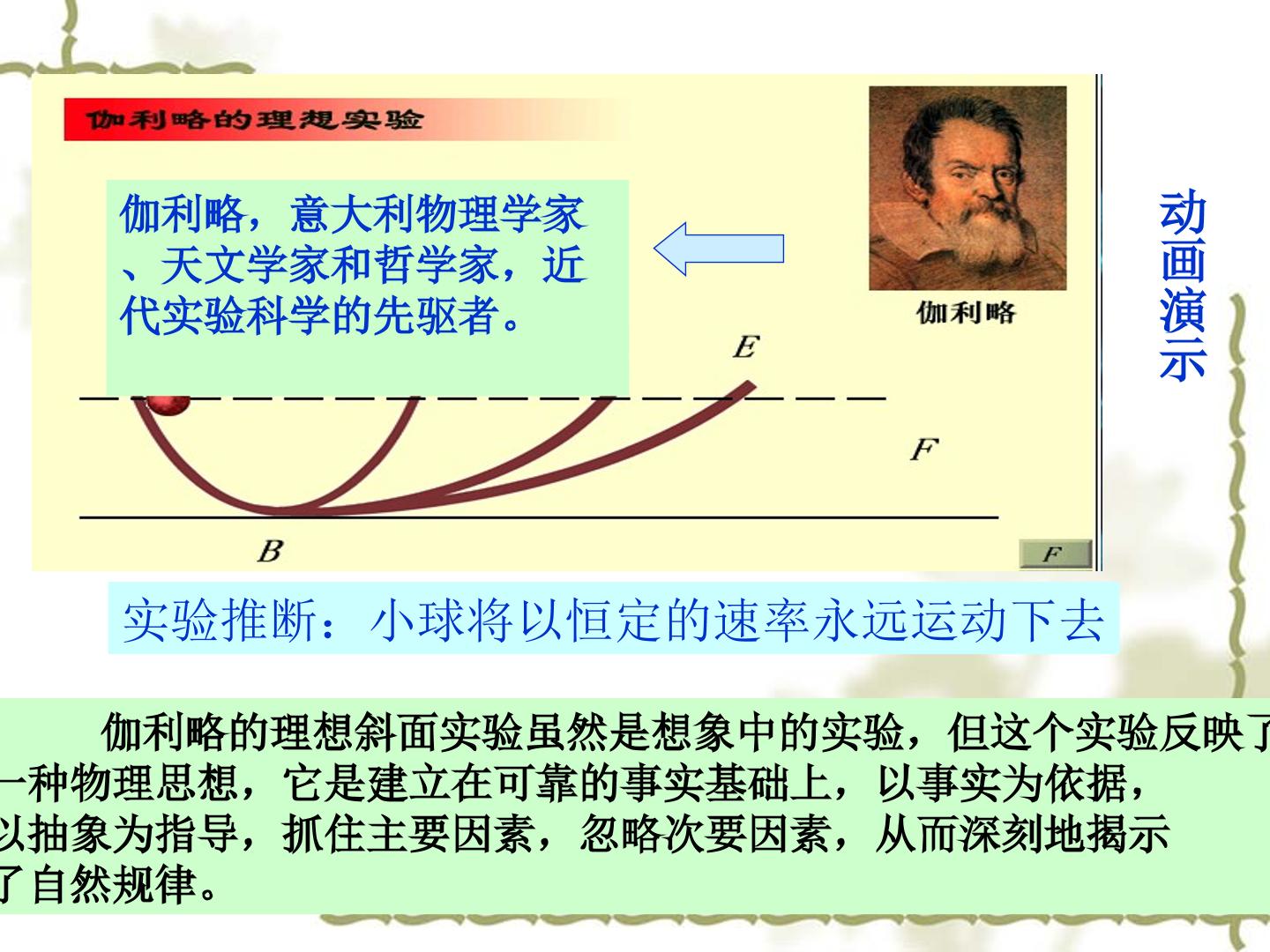 伽利略的理想实验

伽利略，意大利物理学家、天文学家和哲学家，近代实验科学的先驱者。

伽利略

E

F

B

F

动画演示

实验推断：小球将以恒定的速率永远运动下去

伽利略的理想斜面实验虽然是想象中的实验，但这个实验反映了一种物理思想，它是建立在可靠的事实基础上，以事实为依据，以抽象为指导，抓住主要因素，忽略次要因素，从而深刻地揭示了自然规律。